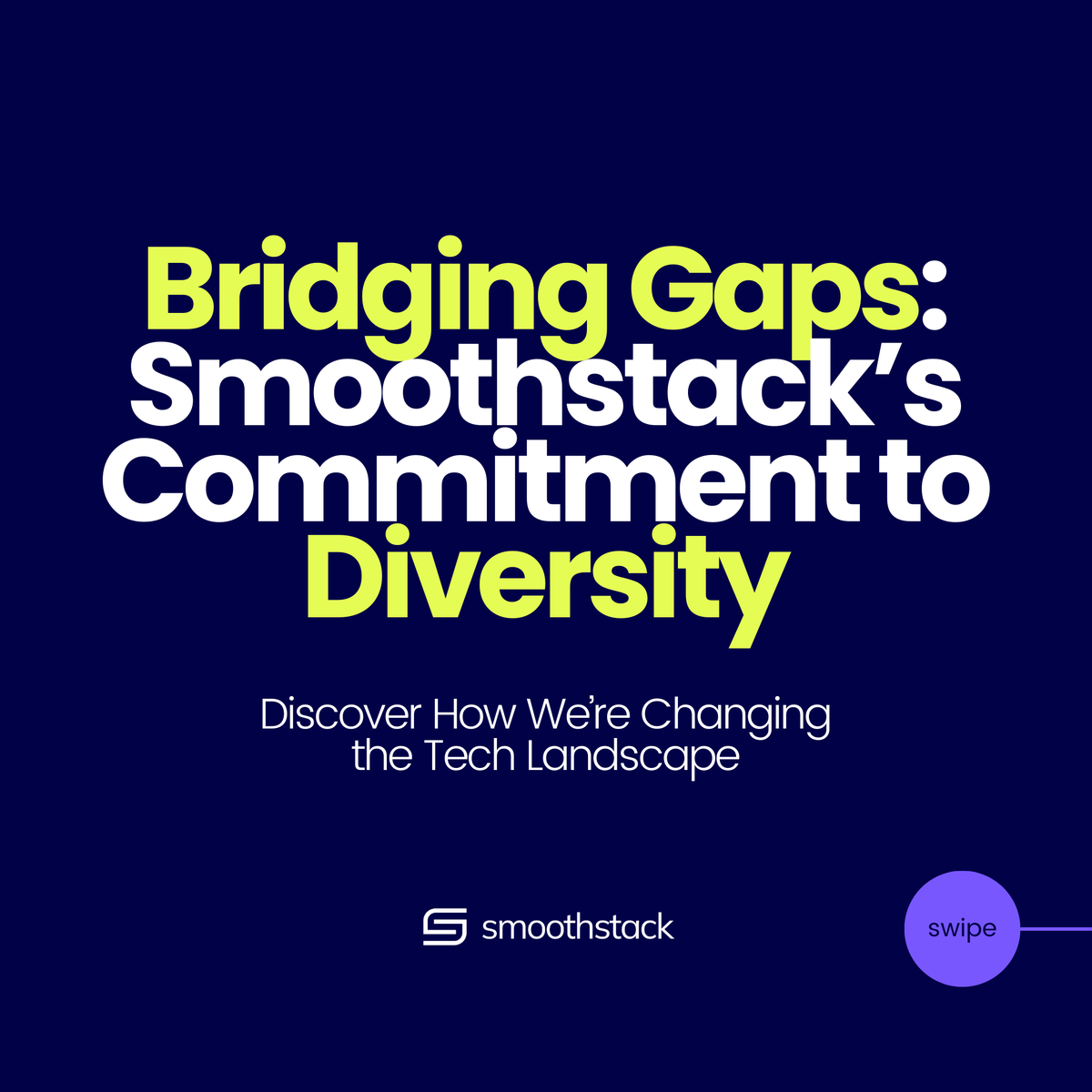 Bridging Gaps: Smoothstack's Commitment to Diversity

Discover How We're Changing the Tech Landscape

smoothstack

swipe